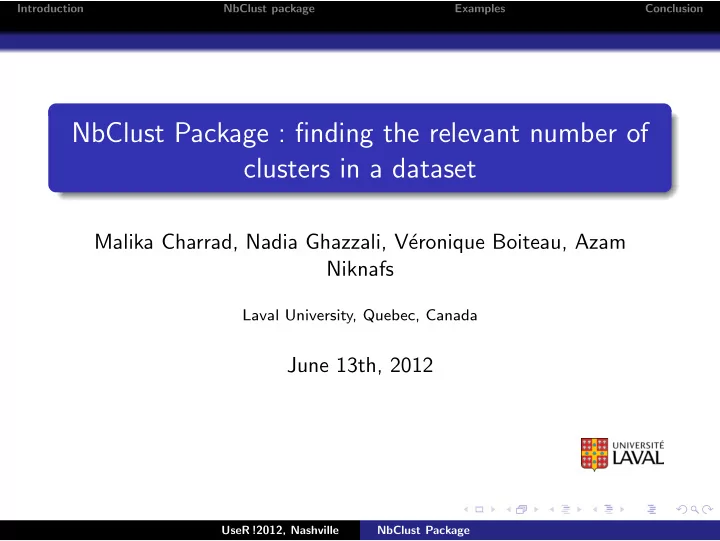 Introduction NbClust package Examples Conclusion

NbClust Package : finding the relevant number of clusters in a dataset

Malika Charrad, Nadia Ghazzali, Véronique Boiteau, Azam Niknafs

Laval University, Quebec, Canada

June 13th, 2012

UNIVERSITÉ LAVAL

UseR !2012, Nashville NbClust Package